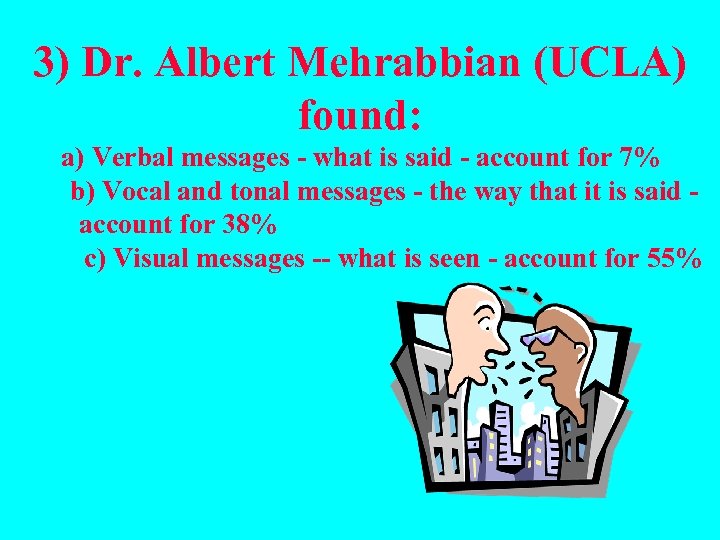 3) Dr. Albert Mehrabbian (UCLA) found:

a) Verbal messages - what is said - account for 7%

b) Vocal and tonal messages - the way that it is said - account for 38%

c) Visual messages -- what is seen - account for 55%